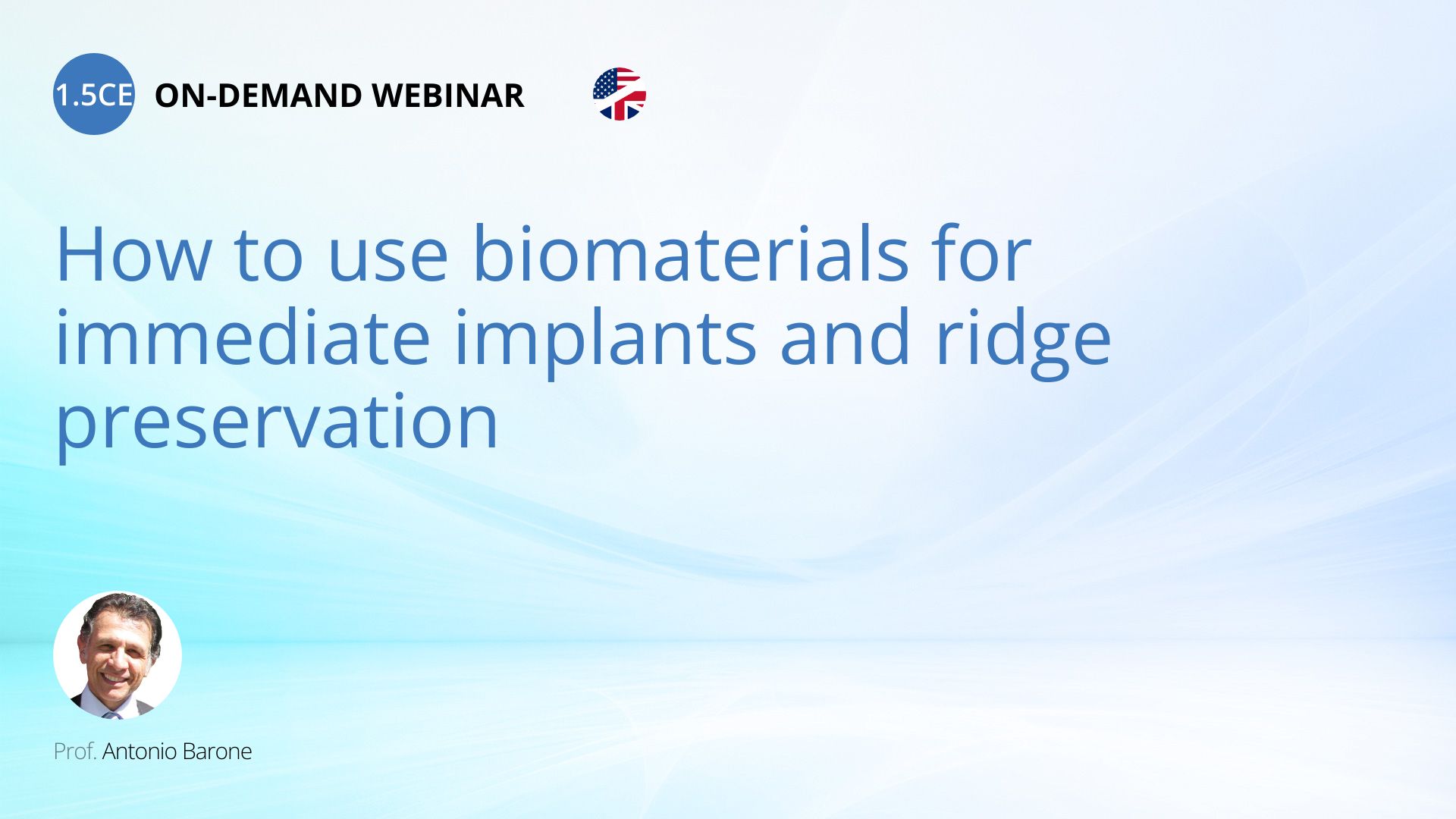 1.5CE ON-DEMAND WEBINAR

How to use biomaterials for immediate implants and ridge preservation

Prof. Antonio Barone